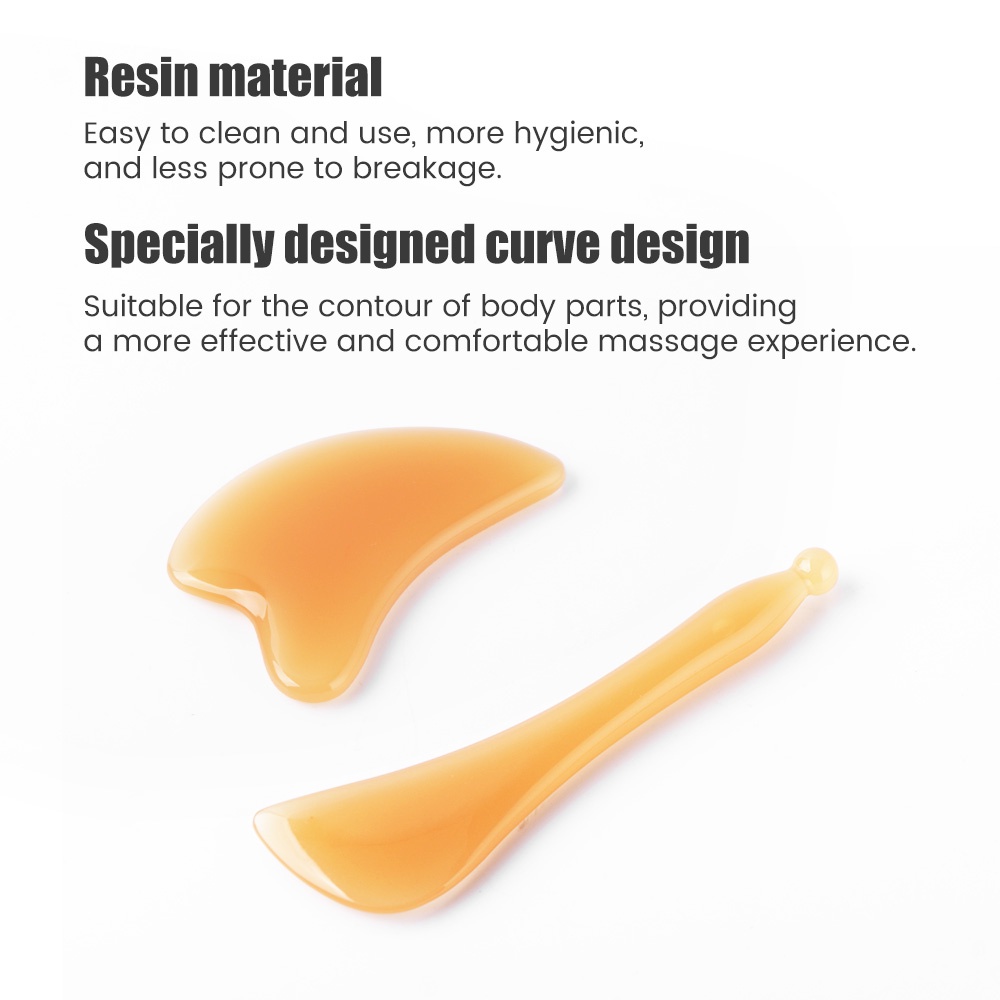 Resin material

Easy to clean and use, more hygienic, and less prone to breakage.

Specially designed curve design

Suitable for the contour of body parts, providing a more effective and comfortable massage experience.